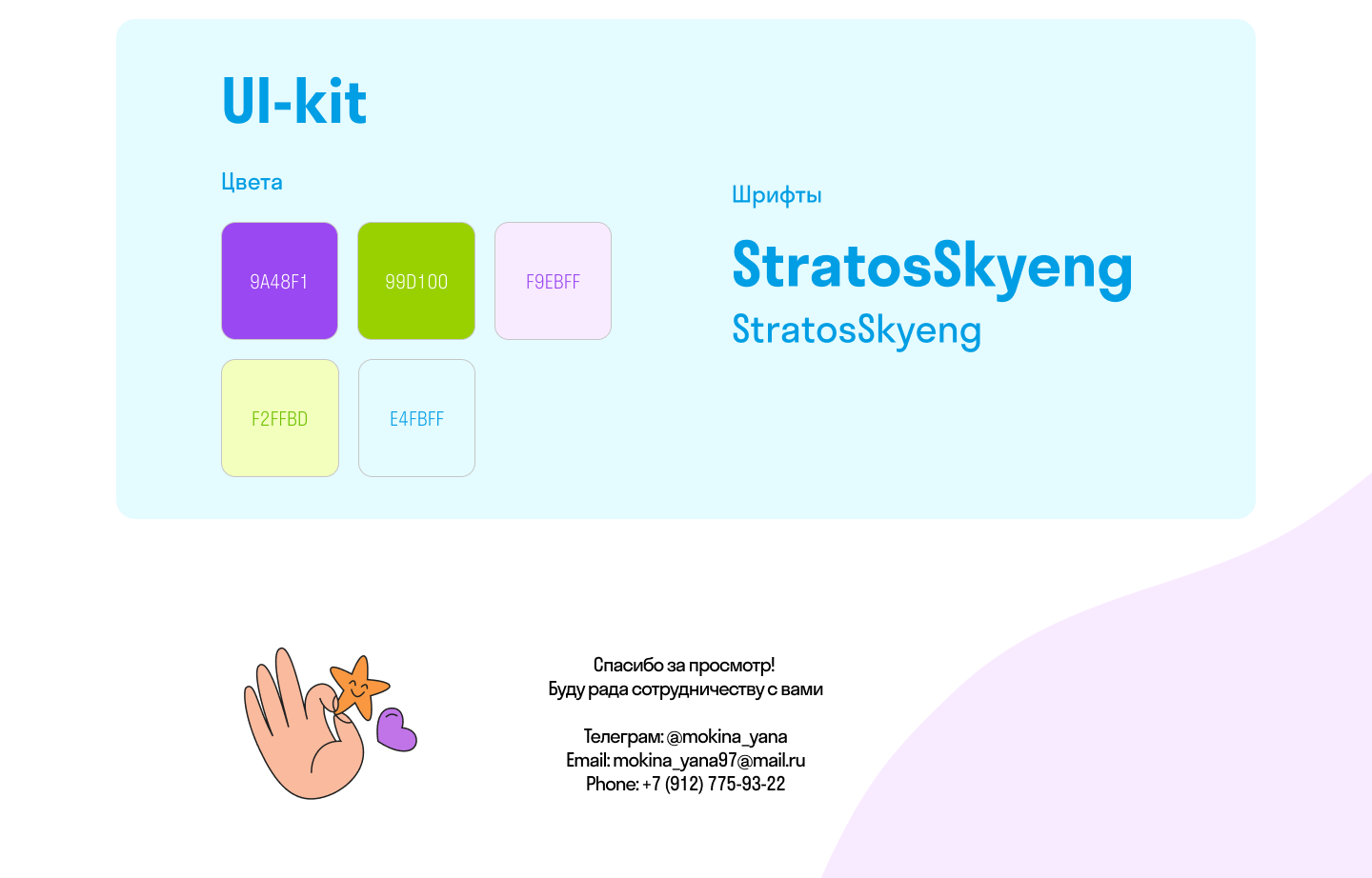 UI-kit

Цвета

9A48F1

99D100

F9EBFF

F2FFBD

E4FBFF

Шрифты

StratosSkyeng

StratosSkyeng

Спасибо за просмотр!
Буду рада сотрудничеству с вами

Телеграм: @mokina_yana
Email: mokina_yana97@mail.ru
Phone: +7 (912) 775-93-22